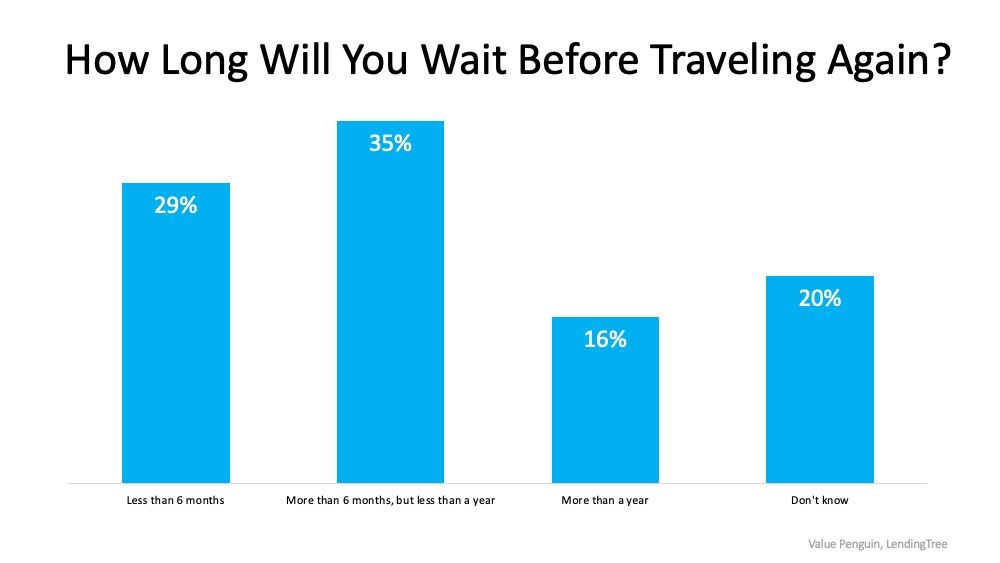 How Long Will You Wait Before Traveling Again?

29%

35%

16%

20%

Less than 6 months

More than 6 months, but less than a year

More than a year

Don't know

Value Penguin, LendingTree